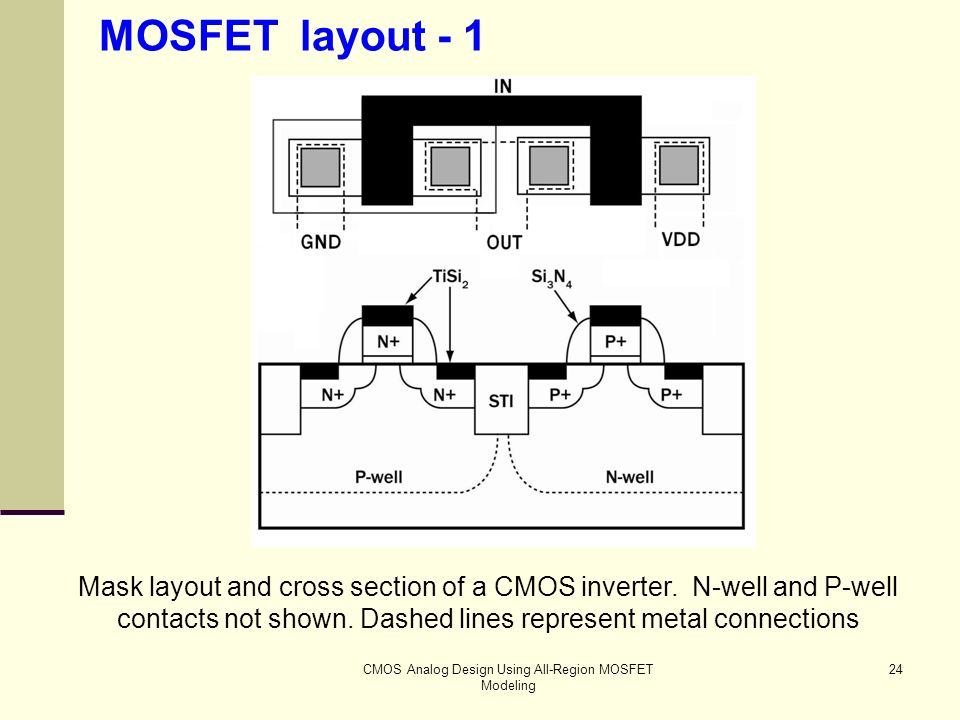 MOSFET layout - 1

IN

GND

OUT

VDD

$TiSi_2$

$Si_3N_4$

N+

P+

N+

N+

STI

P+

P+

P-well

N-well

Mask layout and cross section of a CMOS inverter. N-well and P-well contacts not shown. Dashed lines represent metal connections

CMOS Analog Design Using All-Region MOSFET Modeling

24